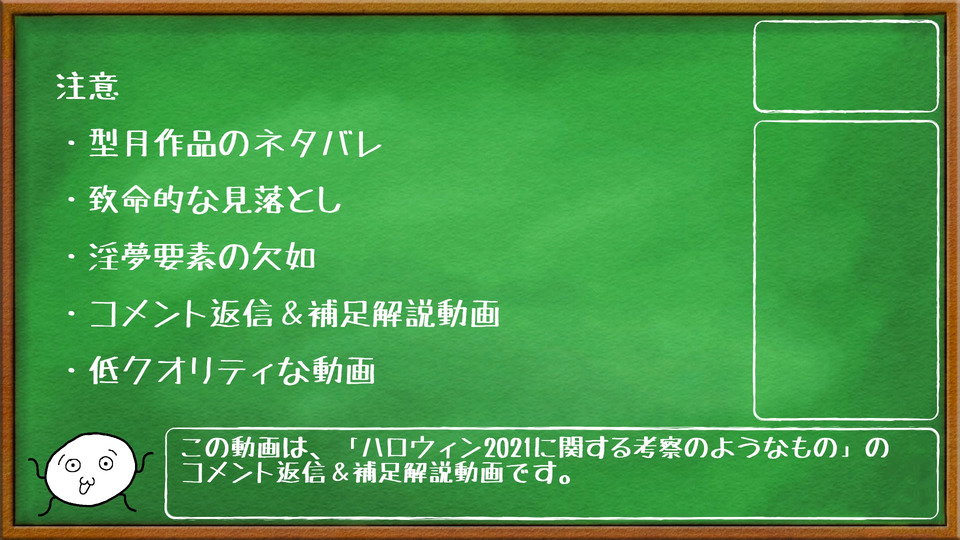 注意

・型月作品のネタバレ

・致命的な見落とし

・淫夢要素の欠如

・コメント返信＆補足解説動画

・低クオリティな動画

この動画は、「ハロウィン2021に関する考察のようなもの」のコメント返信＆補足解説動画です。